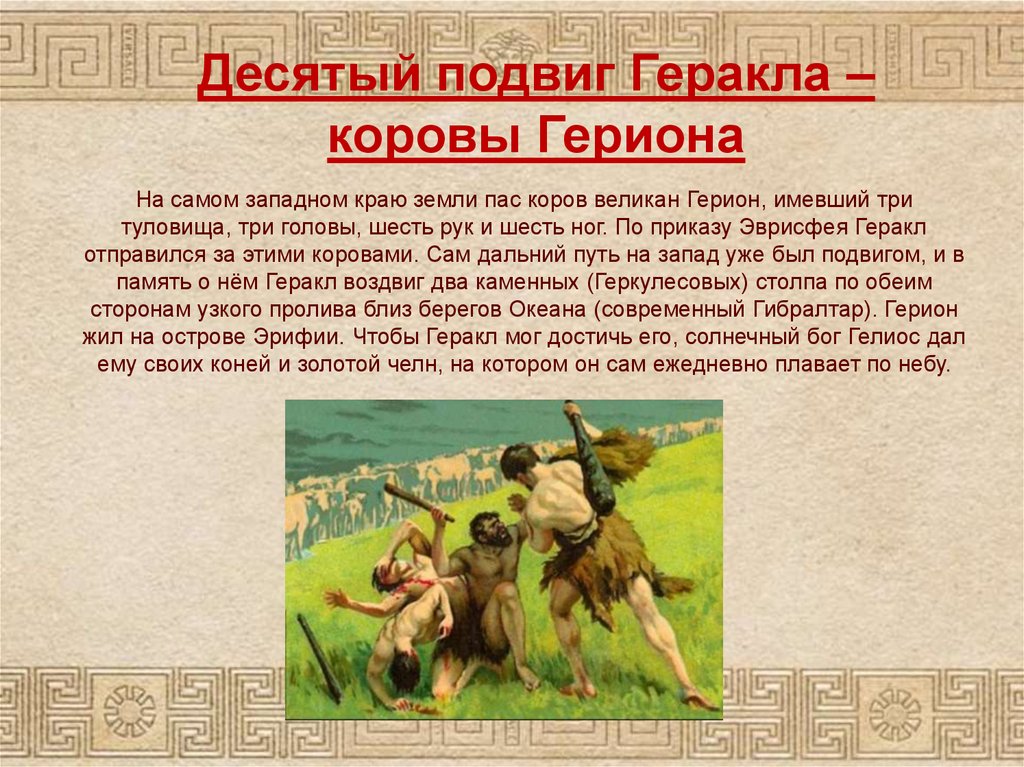 Десятый подвиг Геракла – коровы Гериона

На самом западном краю земли пас коров великан Герион, имевший три туловища, три головы, шесть рук и шесть ног. По приказу Эврисфея Геракл отправился за этими коровами. Сам дальний путь на запад уже был подвигом, и в память о нём Геракл воздвиг два каменных (Геркулесовых) столпа по обеим сторонам узкого пролива близ берегов Океана (современный Гибралтар). Герион жил на острове Эрифии. Чтобы Геракл мог достичь его, солнечный бог Гелиос дал ему своих коней и золотой челн, на котором он сам ежедневно плавает по небу.